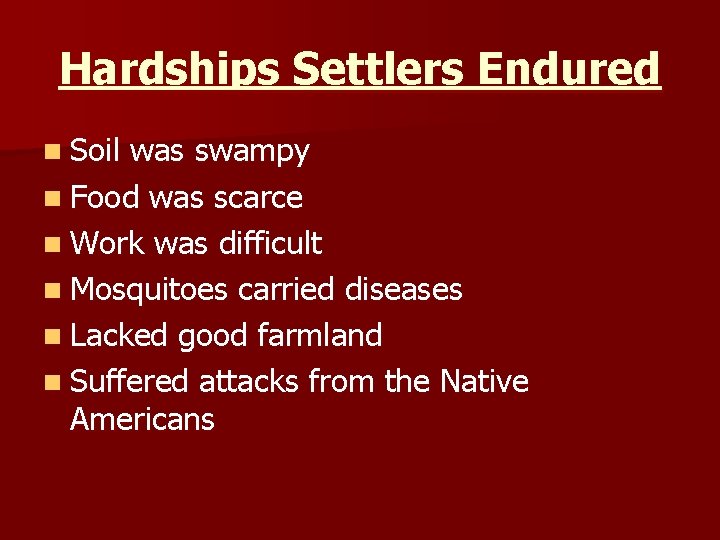 Hardships Settlers Endured

- Soil was swampy
- Food was scarce
- Work was difficult
- Mosquitoes carried diseases
- Lacked good farmland
- Suffered attacks from the Native Americans